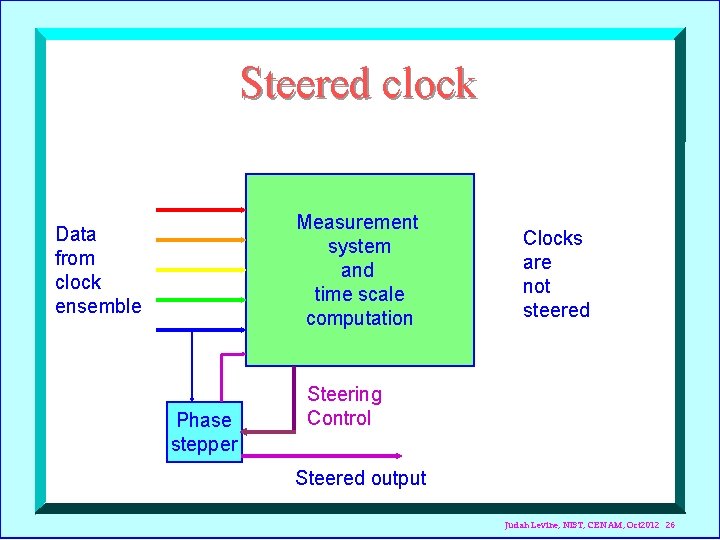 Steered clock

Data from clock ensemble

Measurement system and time scale computation

Clocks are not steered

Steering Control

Phase stepper

Steered output

Judah Levine, NIST, CENAM, Oct2012 26